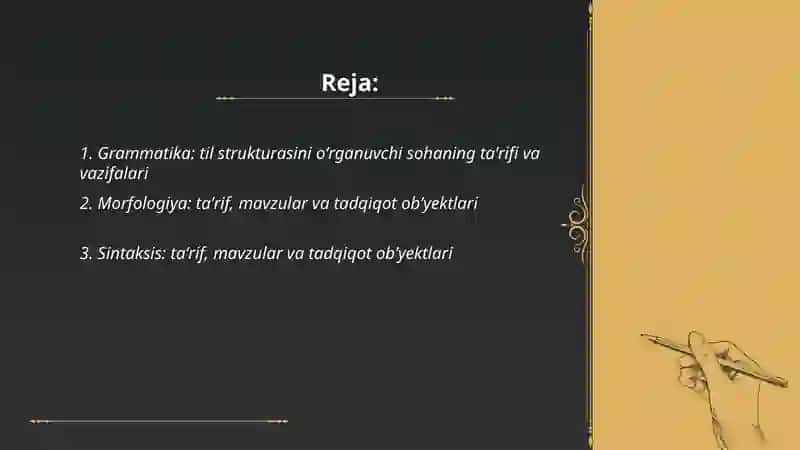 Reja:

1. Grammatika: til strukturasini o'rganuvchi sohaning ta'rifi va vazifalari

2. Morfologiya: ta'rif, mavzular va tadqiqot ob'yektlari

3. Sintaksis: ta'rif, mavzular va tadqiqot ob'yektlari